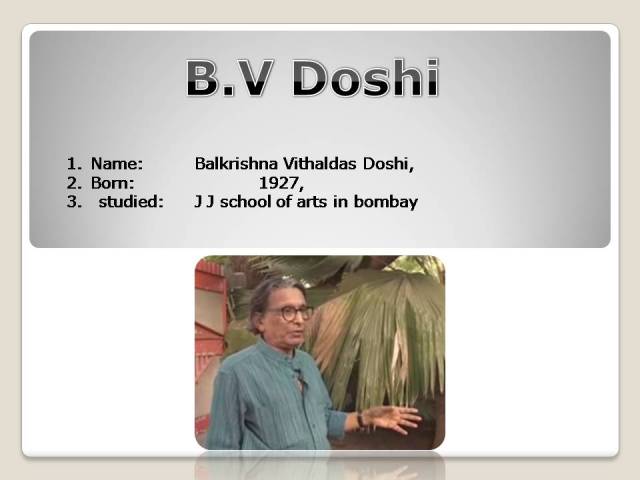 B.V Doshi

1. Name: Balkrishna Vithaldas Doshi,
2. Born: 1927,
3. studied: J J school of arts in bombay